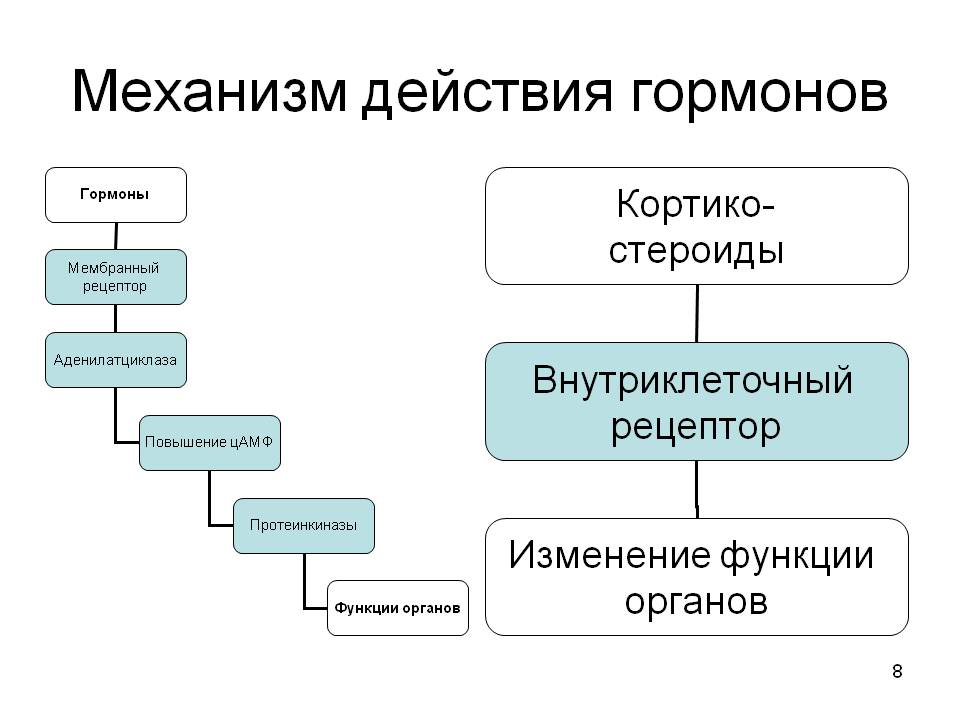 Механизм действия гормонов

Гормоны

Мембранный рецептор

Аденилатциклаза

Повышение цАМФ

Протеинкиназы

Функции органов

Кортико-стероиды

Внутриклеточный рецептор

Изменение функции органов

8